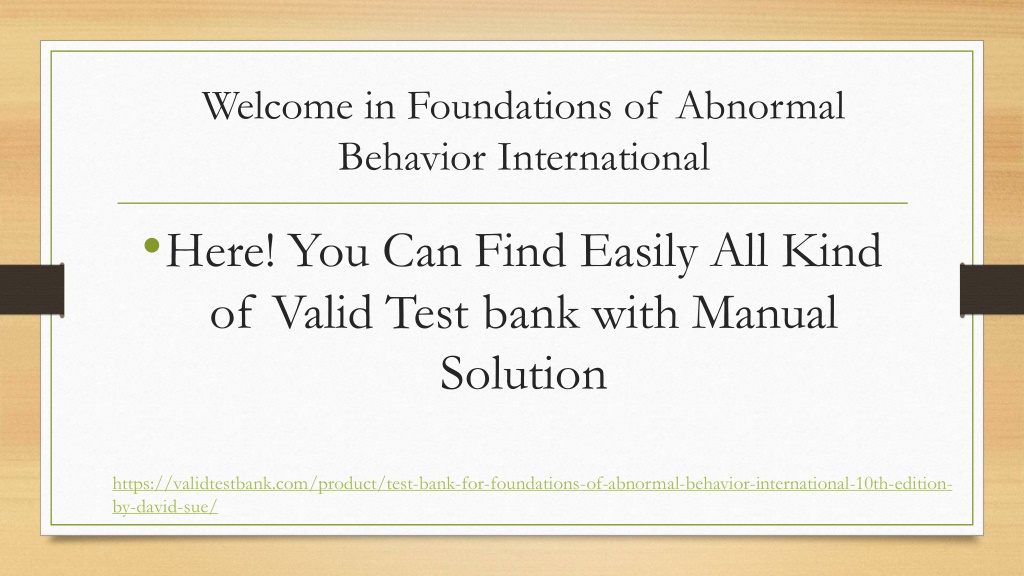 Welcome in Foundations of Abnormal Behavior International

• Here! You Can Find Easily All Kind of Valid Test bank with Manual Solution

https://validtestbank.com/product/test-bank-for-foundations-of-abnormal-behavior-international-10th-edition-by-david-sue/